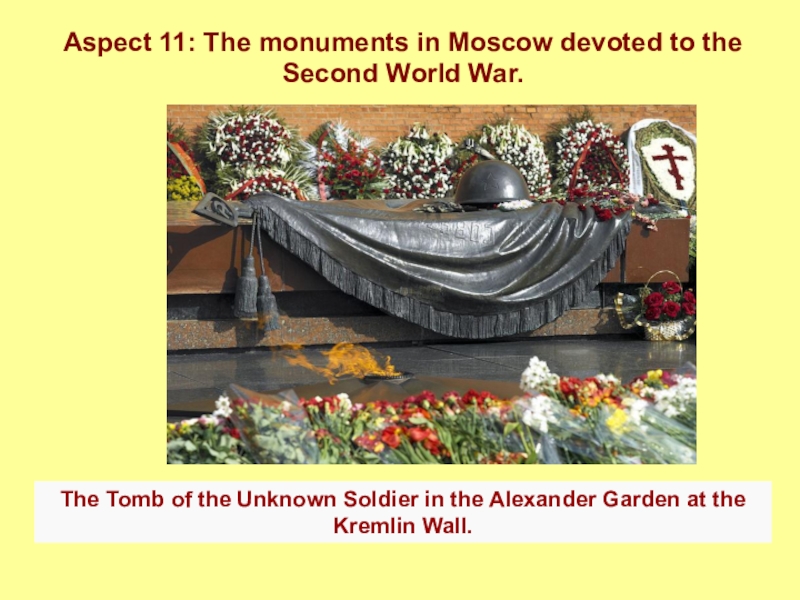 Aspect 11: The monuments in Moscow devoted to the Second World War.

The Tomb of the Unknown Soldier in the Alexander Garden at the Kremlin Wall.